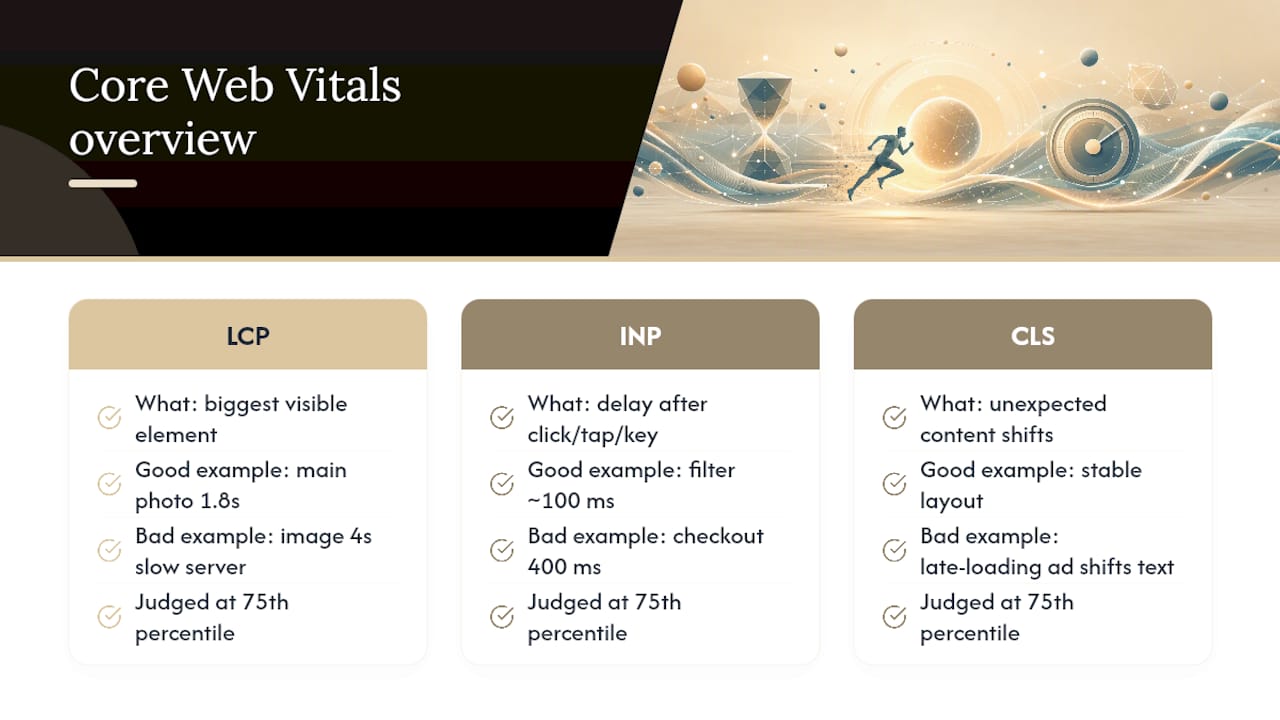 Core Web Vitals overview

LCP

What: biggest visible element

Good example: main photo 1.8s

Bad example: image 4s slow server

Judged at 75th percentile

INP

What: delay after click/tap/key

Good example: filter ~100 ms

Bad example: checkout 400 ms

Judged at 75th percentile

CLS

What: unexpected content shifts

Good example: stable layout

Bad example: late-loading ad shifts text

Judged at 75th percentile